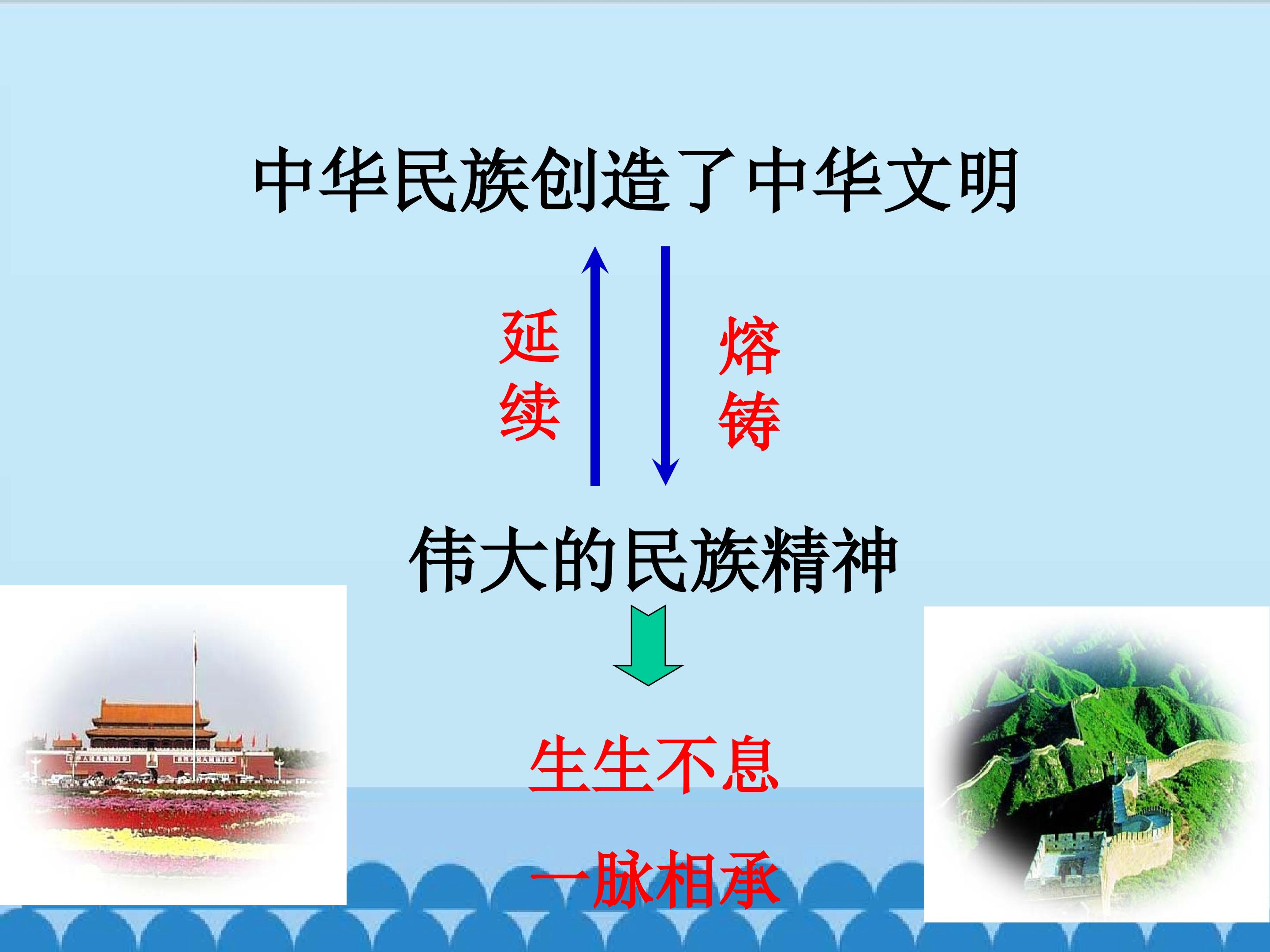 中华民族创造了中华文明

延续

熔铸

伟大的民族精神

生生不息

一脉相承